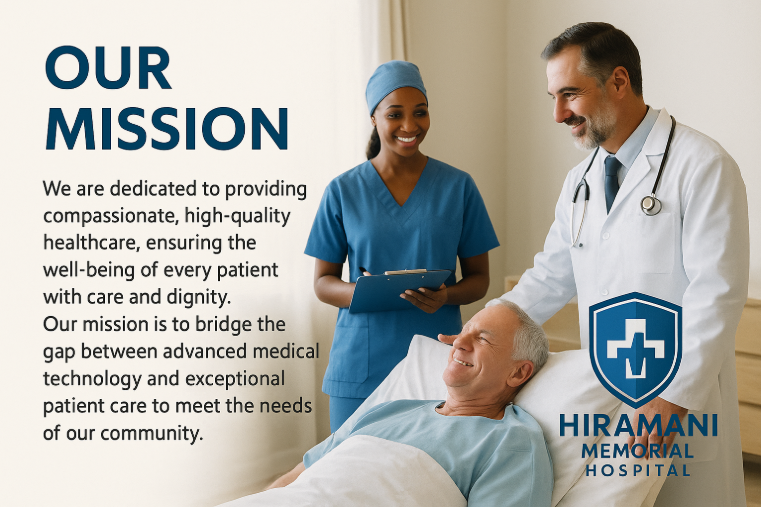 OUR MISSION

We are dedicated to providing compassionate, high-quality healthcare, ensuring the well-being of every patient with care and dignity.
Our mission is to bridge the gap between advanced medical technology and exceptional patient care to meet the needs of our community.

HIRAMANI
MEMORIAL
HOSPITAL